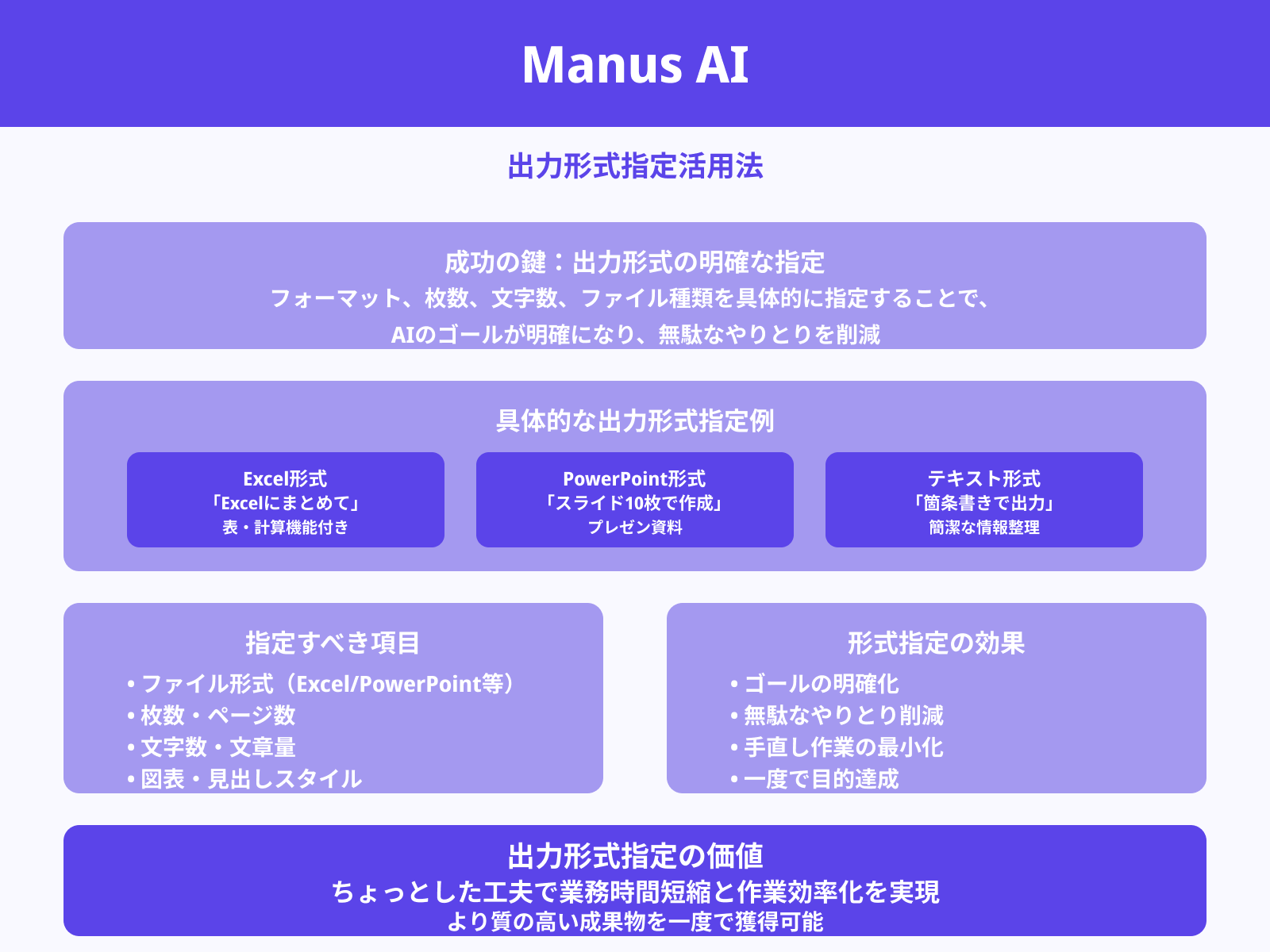 Manus AI

出力形式指定活用法

成功の鍵：出力形式の明確な指定
フォーマット、枚数、文字数、ファイル種類を具体的に指定することで、
AIのゴールが明確になり、無駄なやりとりを削減

具体的な出力形式指定例

Excel形式
「Excelにまとめて」
表・計算機能付き

PowerPoint形式
「スライド10枚で作成」
プレゼン資料

テキスト形式
「箇条書きで出力」
簡潔な情報整理

指定すべき項目
• ファイル形式（Excel/PowerPoint等）
• 枚数・ページ数
• 文字数・文章量
• 図表・見出しスタイル

形式指定の効果
• ゴールの明確化
• 無駄なやりとり削減
• 手直し作業の最小化
• 一度で目的達成

出力形式指定の価値
ちょっとした工夫で業務時間短縮と作業効率化を実現
より質の高い成果物を一度で獲得可能